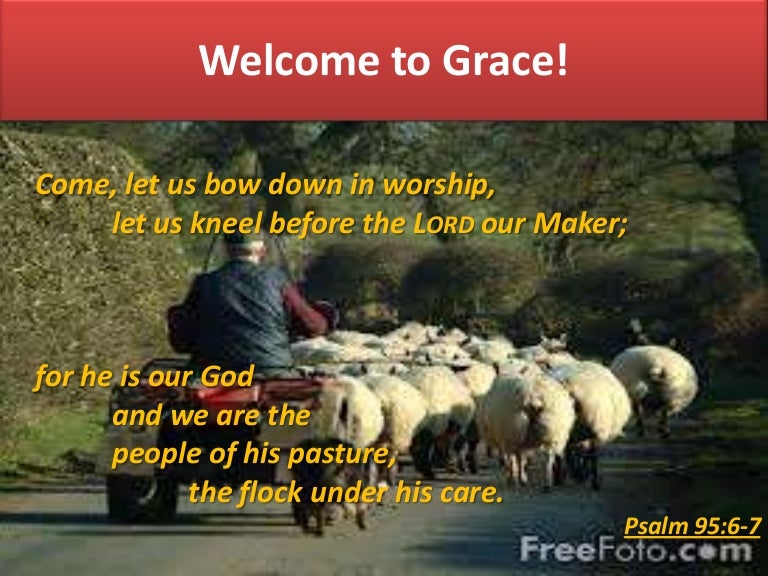 Welcome to Grace!

Come, let us bow down in worship,
let us kneel before the LORD our Maker;

for he is our God
and we are the
people of his pasture,
the flock under his care.

Psalm 95:6-7

FreeFoto.com